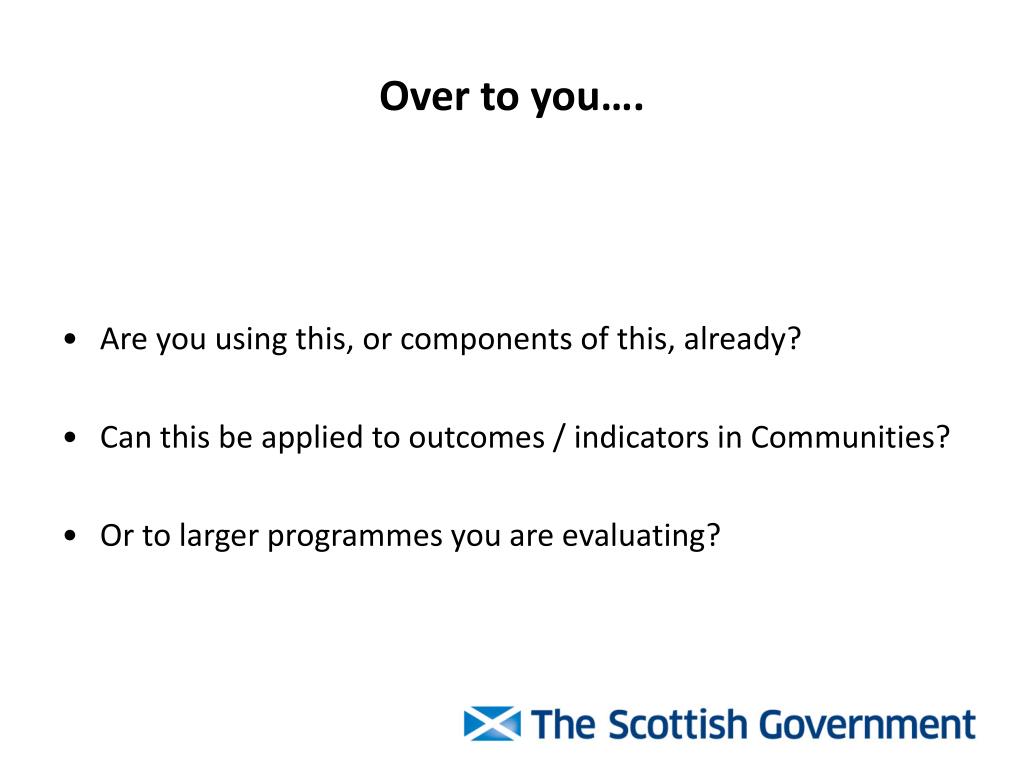 Over to you….

• Are you using this, or components of this, already?

• Can this be applied to outcomes / indicators in Communities?

• Or to larger programmes you are evaluating?

The Scottish Government